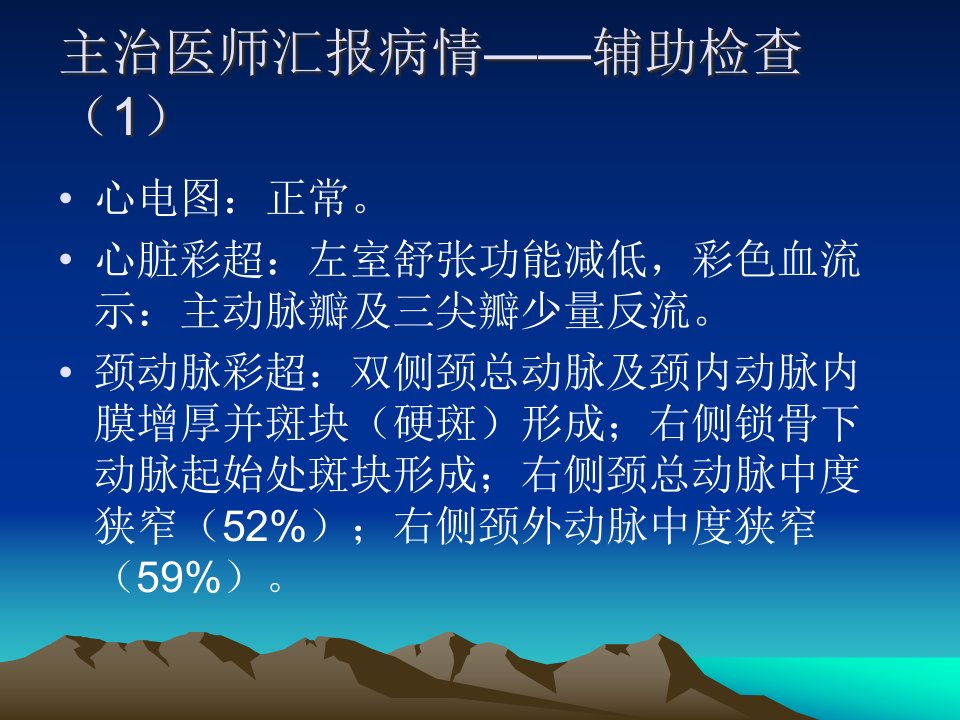 主治医师汇报病情——辅助检查（1）

• 心电图：正常。
• 心脏彩超：左室舒张功能减低，彩色血流示：主动脉瓣及三尖瓣少量反流。
• 颈动脉彩超：双侧颈总动脉及颈内动脉内膜增厚并斑块（硬斑）形成；右侧锁骨下动脉起始处斑块形成；右侧颈总动脉中度狭窄（52%）；右侧颈外动脉中度狭窄（59%）。